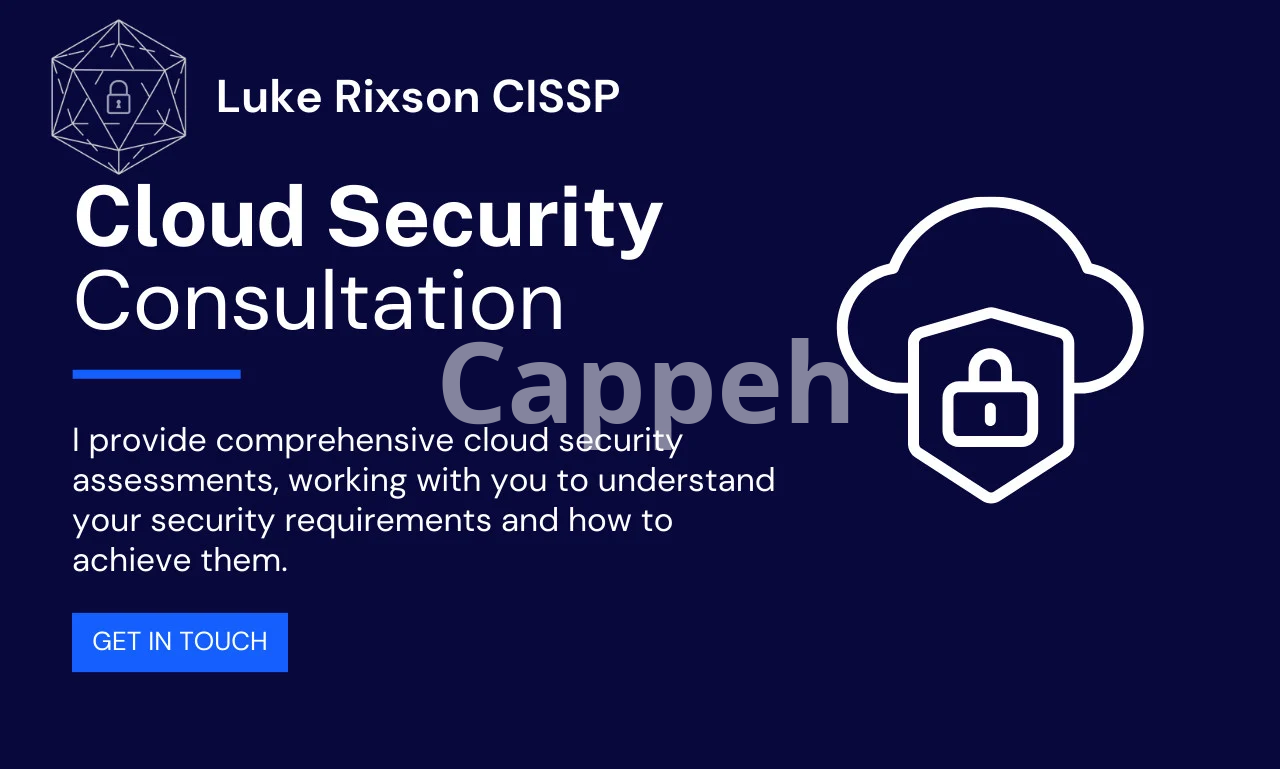 Luke Rixson CISSP

Cloud Security Consultation

Cappeh

I provide comprehensive cloud security assessments, working with you to understand your security requirements and how to achieve them.

GET IN TOUCH